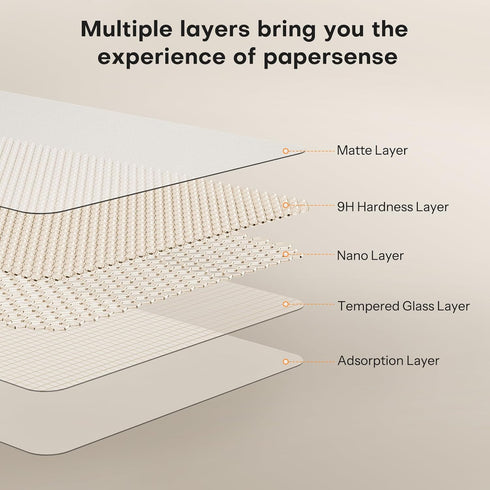 Multiple layers bring you the experience of papersense

Matte Layer

9H Hardness Layer

Nano Layer

Tempered Glass Layer

Adsorption Layer